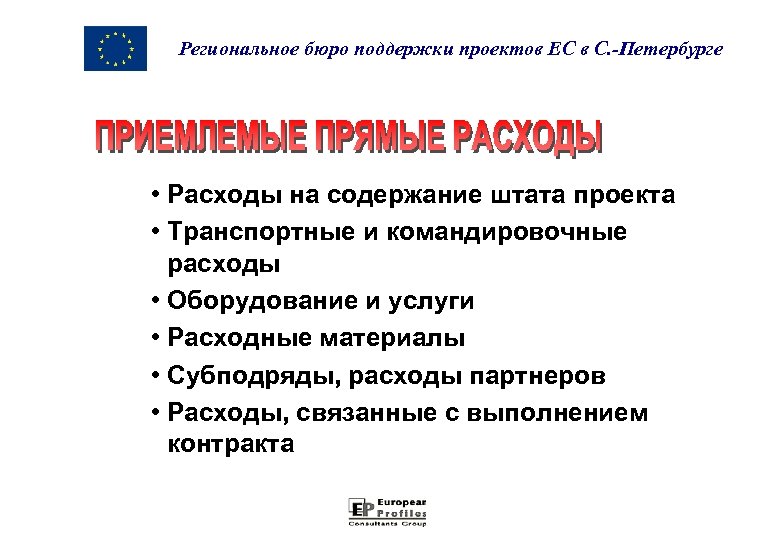 Региональное бюро поддержки проектов ЕС в С.-Петербурге

ПРИЕМЛЕМЫЕ ПРЯМЫЕ РАСХОДЫ

• Расходы на содержание штата проекта
• Транспортные и командировочные расходы
• Оборудование и услуги
• Расходные материалы
• Субподряды, расходы партнеров
• Расходы, связанные с выполнением контракта

EP European Profiles Consultants Group